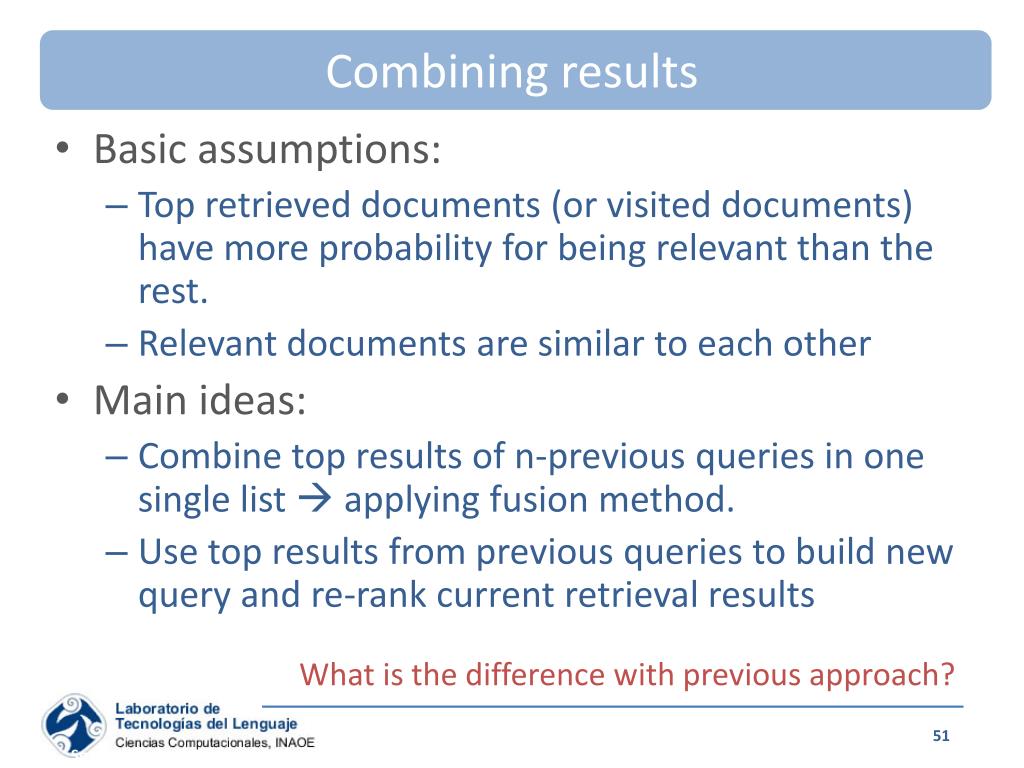 Combining results

• Basic assumptions:
– Top retrieved documents (or visited documents) have more probability for being relevant than the rest.
– Relevant documents are similar to each other
• Main ideas:
– Combine top results of n-previous queries in one single list → applying fusion method.
– Use top results from previous queries to build new query and re-rank current retrieval results

What is the difference with previous approach?

Laboratorio de
Tecnologías del Lenguaje
Ciencias Computacionales, INAOE

51